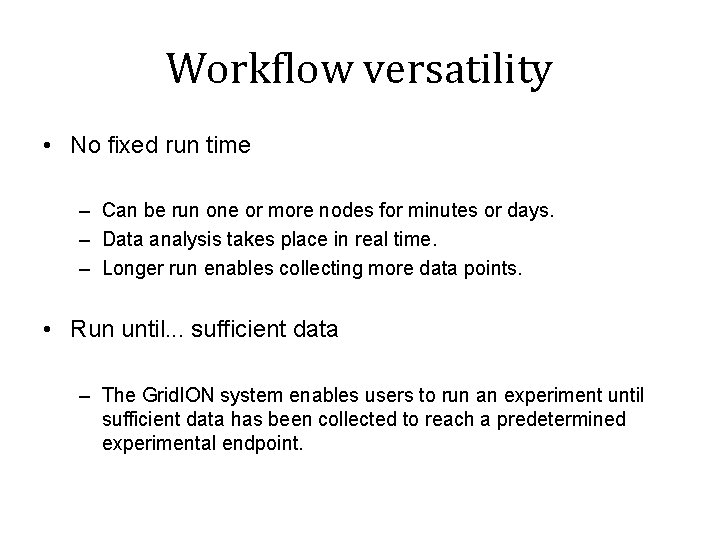 Workflow versatility

• No fixed run time

– Can be run one or more nodes for minutes or days.
– Data analysis takes place in real time.
– Longer run enables collecting more data points.

• Run until... sufficient data

– The GridION system enables users to run an experiment until sufficient data has been collected to reach a predetermined experimental endpoint.